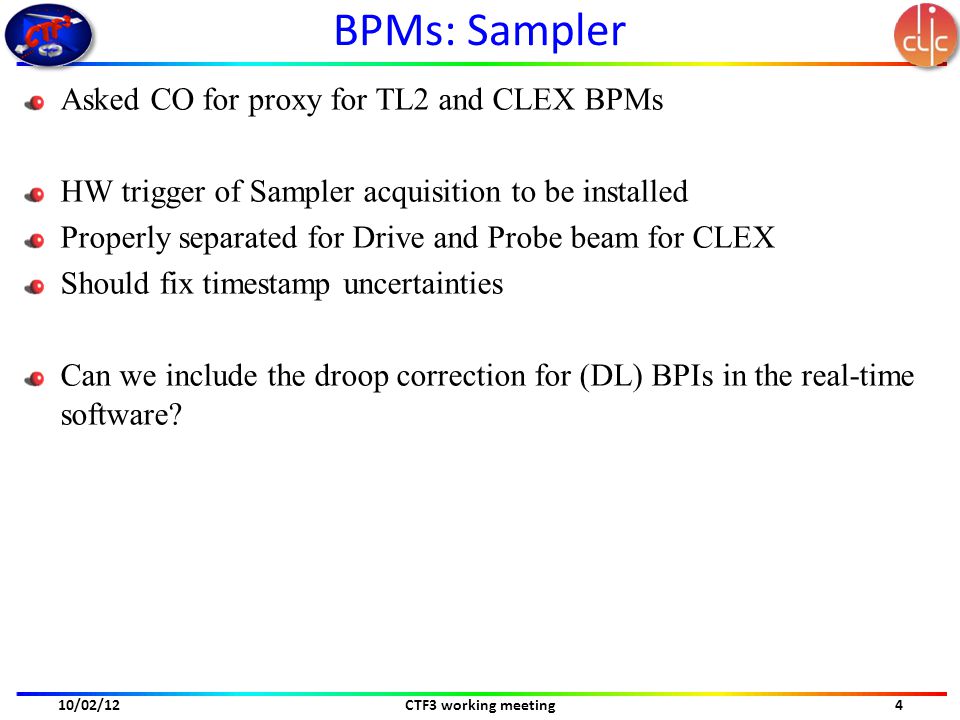 CTF3

BPMs: Sampler

clic

Asked CO for proxy for TL2 and CLEX BPMs

HW trigger of Sampler acquisition to be installed

Properly separated for Drive and Probe beam for CLEX

Should fix timestamp uncertainties

Can we include the droop correction for (DL) BPIs in the real-time software?

10/02/12

CTF3 working meeting

4